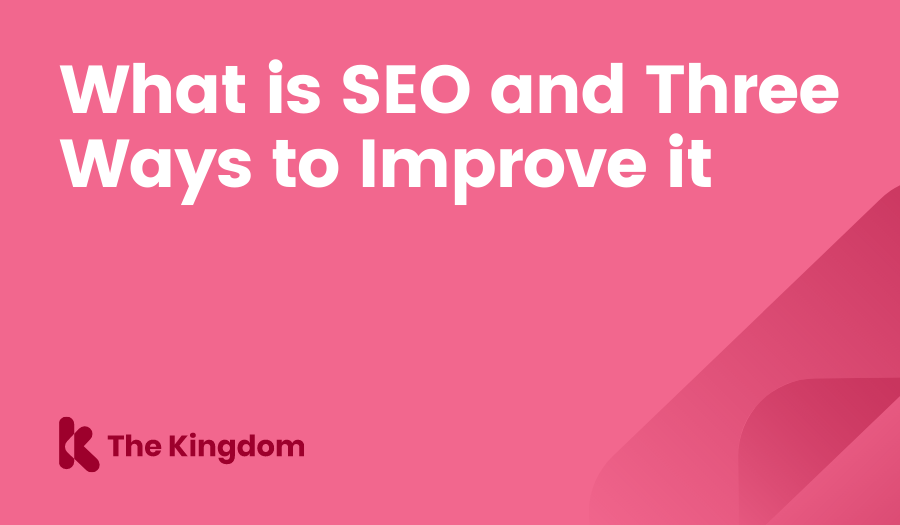 What is SEO and Three Ways to Improve it

The Kingdom